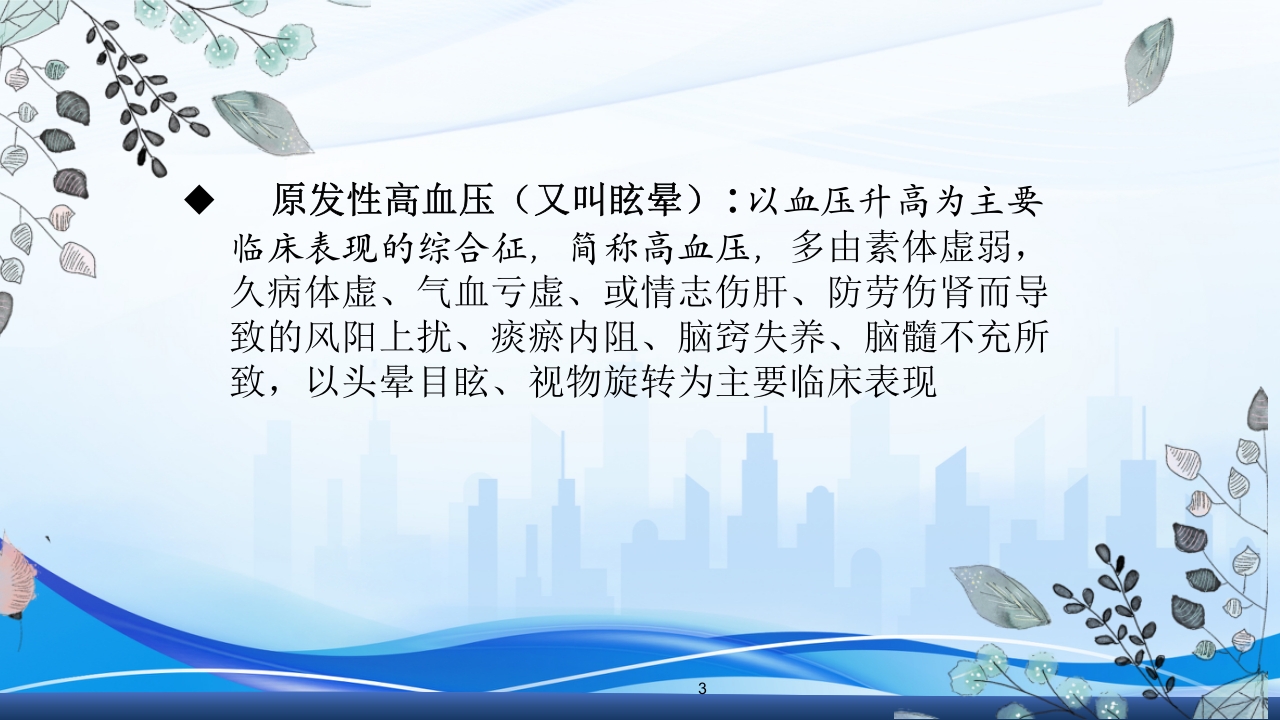 ◆ 原发性高血压（又叫眩晕）：以血压升高为主要临床表现的综合征，简称高血压，多由素体虚弱，久病体虚、气血亏虚、或情志伤肝、防劳伤肾而导致的风阳上扰、痰瘀内阻、脑窍失养、脑髓不充所致，以头晕目眩、视物旋转为主要临床表现

3